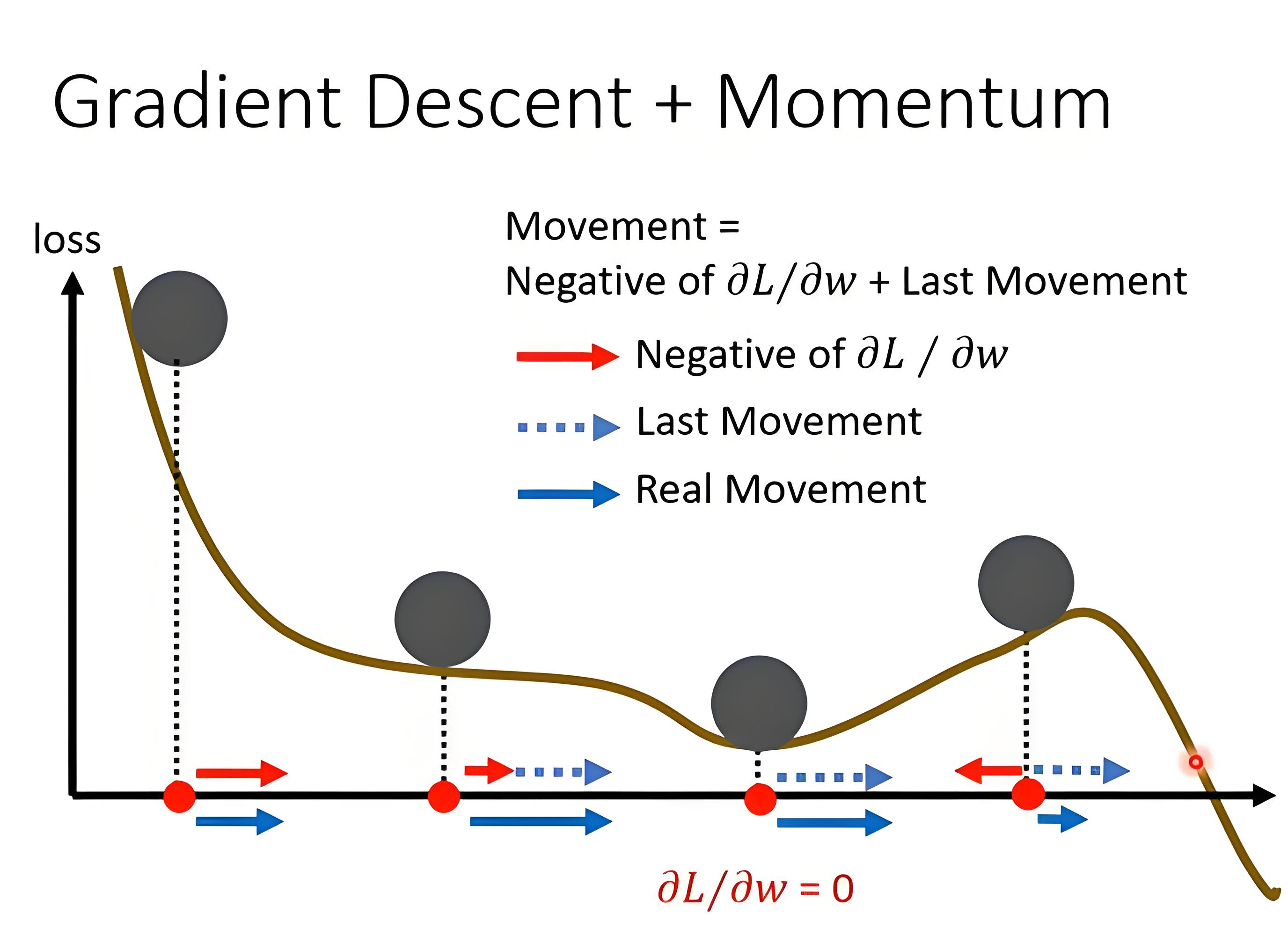 Gradient Descent + Momentum

loss

Movement =
Negative of $\partial L/\partial w$ + Last Movement

Negative of $\partial L / \partial w$

Last Movement

Real Movement

$\partial L/\partial w = 0$